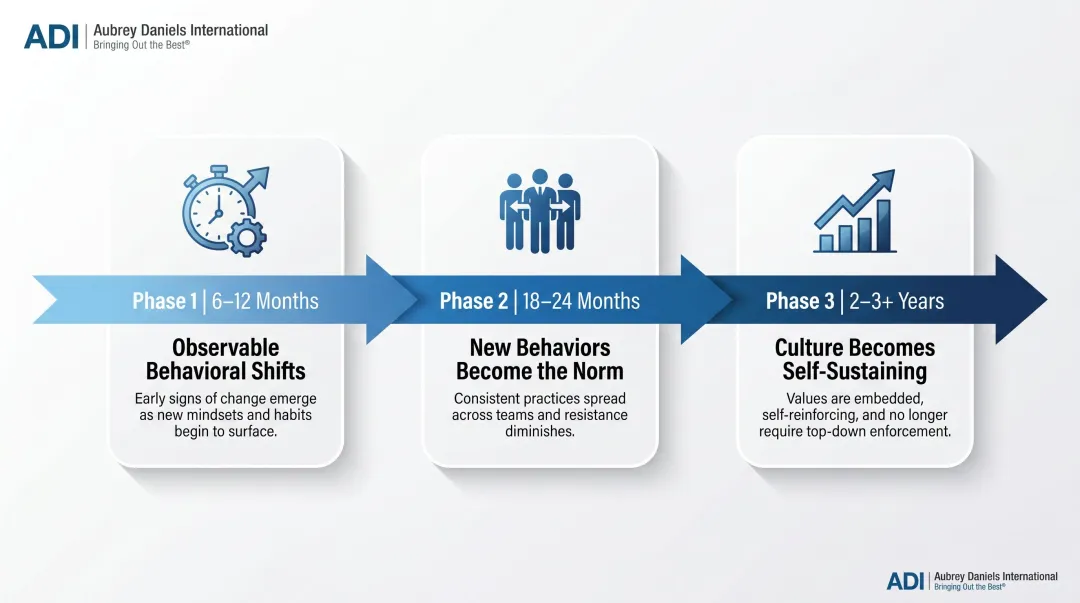 ADI | Aubrey Daniels International
Bringing Out the Best®

Phase 1 | 6–12 Months

Observable Behavioral Shifts

Early signs of change emerge as new mindsets and habits begin to surface.

Phase 2 | 18–24 Months

New Behaviors Become the Norm

Consistent practices spread across teams and resistance diminishes.

Phase 3 | 2–3+ Years

Culture Becomes Self-Sustaining

Values are embedded, self-reinforcing, and no longer require top-down enforcement.

ADI | Aubrey Daniels International
Bringing Out the Best®